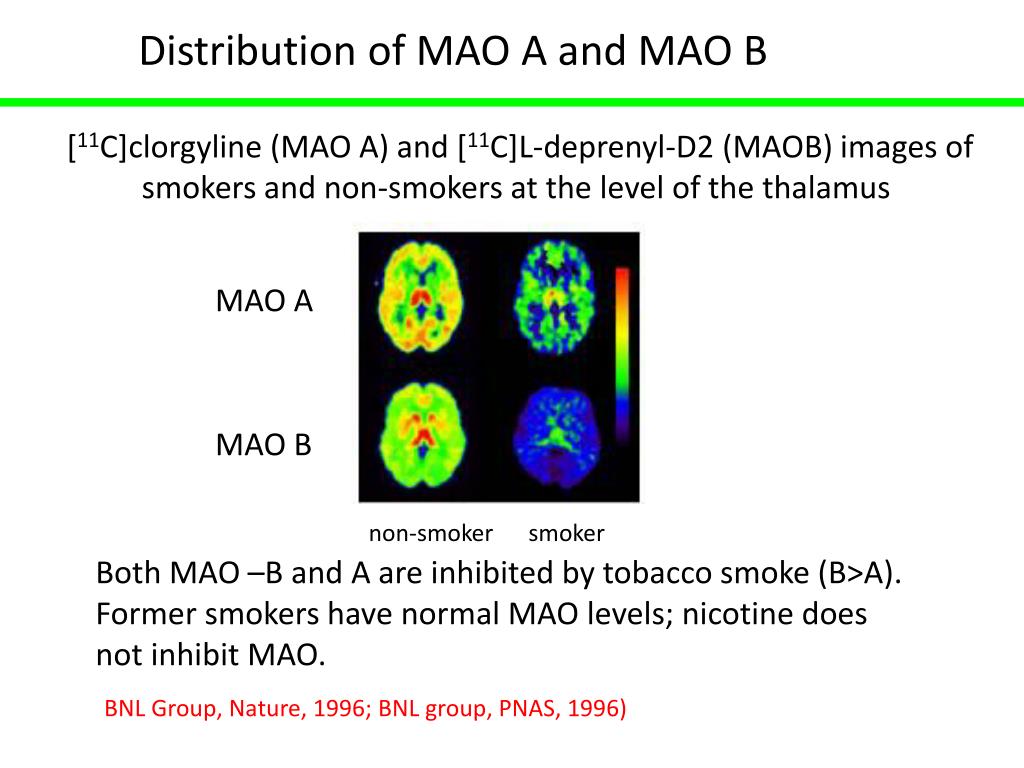 Distribution of MAO A and MAO B

[$^{11}$C]clorgyline (MAO A) and [$^{11}$C]L-deprenyl-D2 (MAOB) images of smokers and non-smokers at the level of the thalamus

MAO A

MAO B

non-smoker smoker

Both MAO –B and A are inhibited by tobacco smoke (B>A). Former smokers have normal MAO levels; nicotine does not inhibit MAO.

BNL Group, Nature, 1996; BNL group, PNAS, 1996)